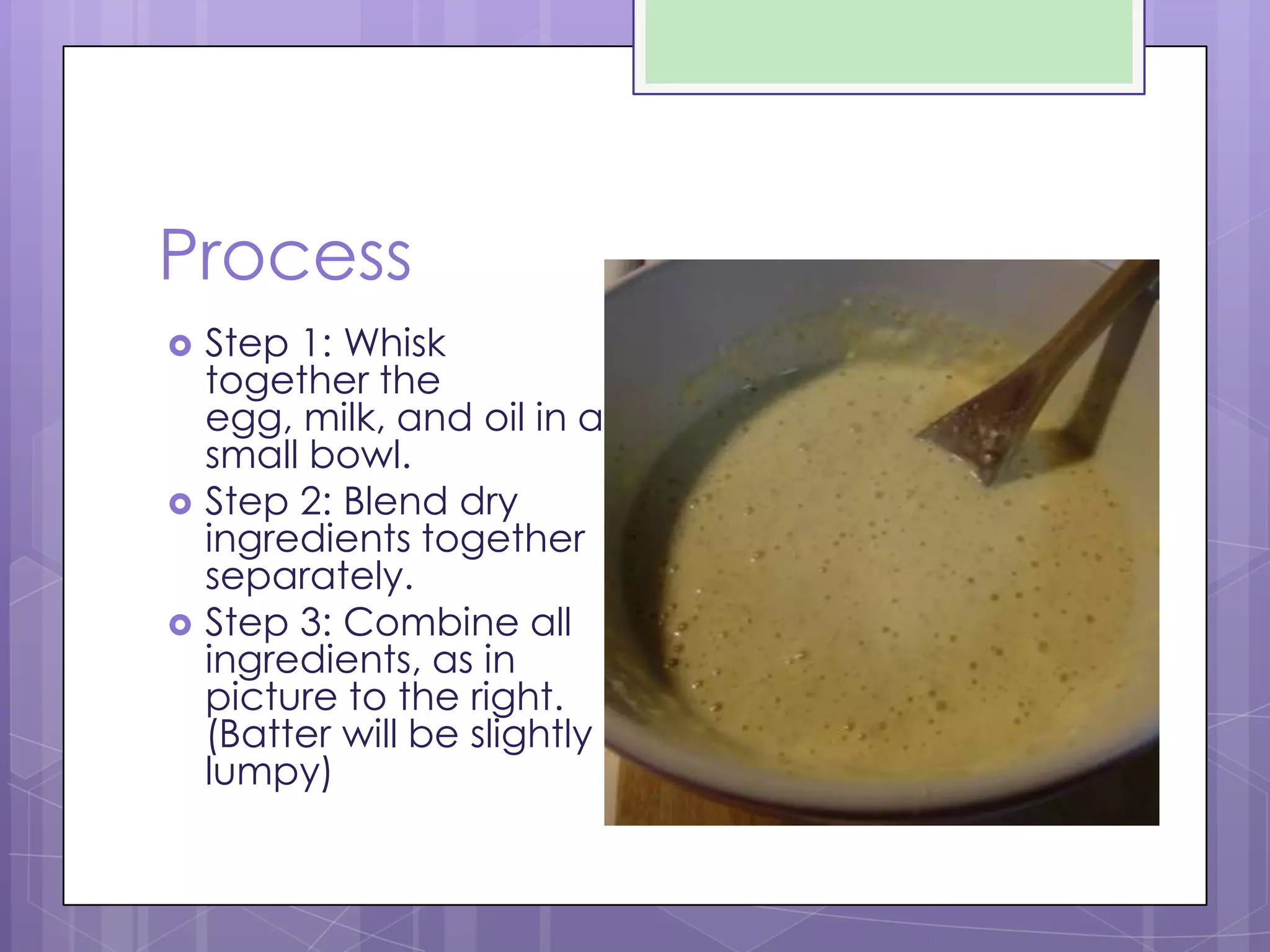 Process

Step 1: Whisk together the egg, milk, and oil in a small bowl.

Step 2: Blend dry ingredients together separately.

Step 3: Combine all ingredients, as in picture to the right. (Batter will be slightly lumpy)